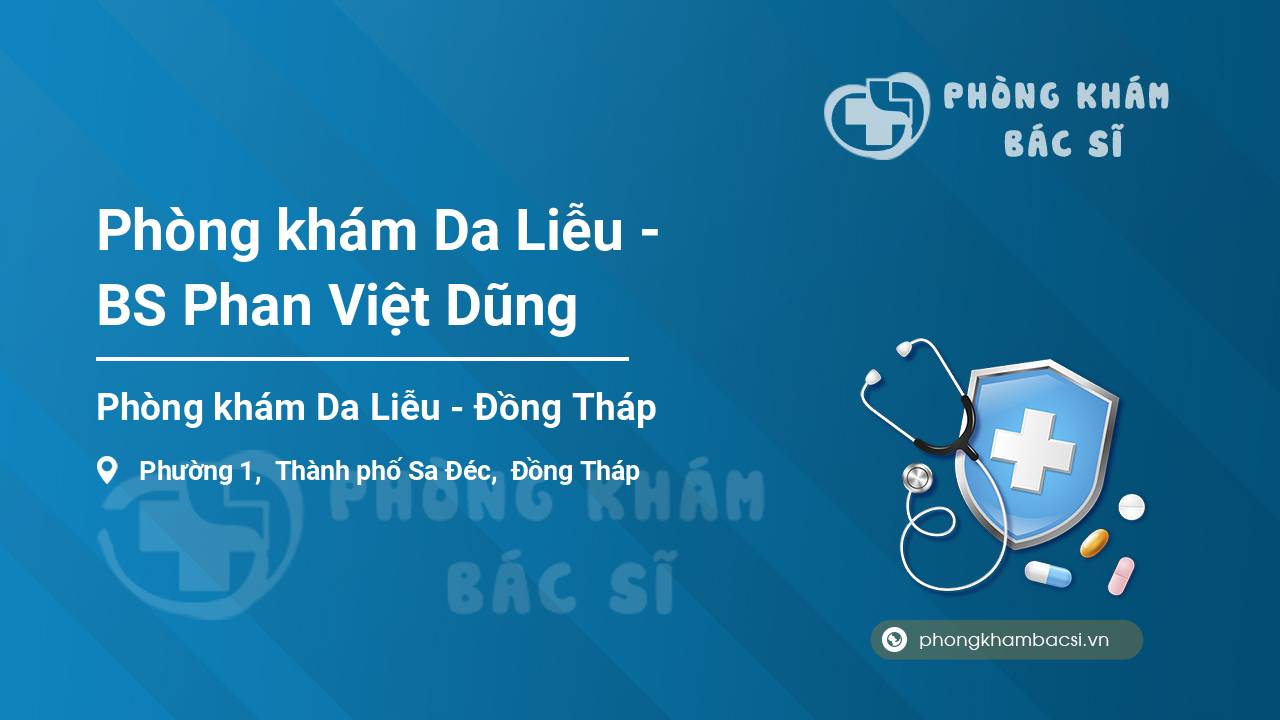 PHÒNG KHÁM BÁC SĨ

Phòng khám Da Liễu - BS Phan Việt Dũng

Phòng khám Da Liễu - Đồng Tháp

Phường 1, Thành phố Sa Đéc, Đồng Tháp

PHÒNG KHÁM BÁC SĨ

phongkhambacsi.vn